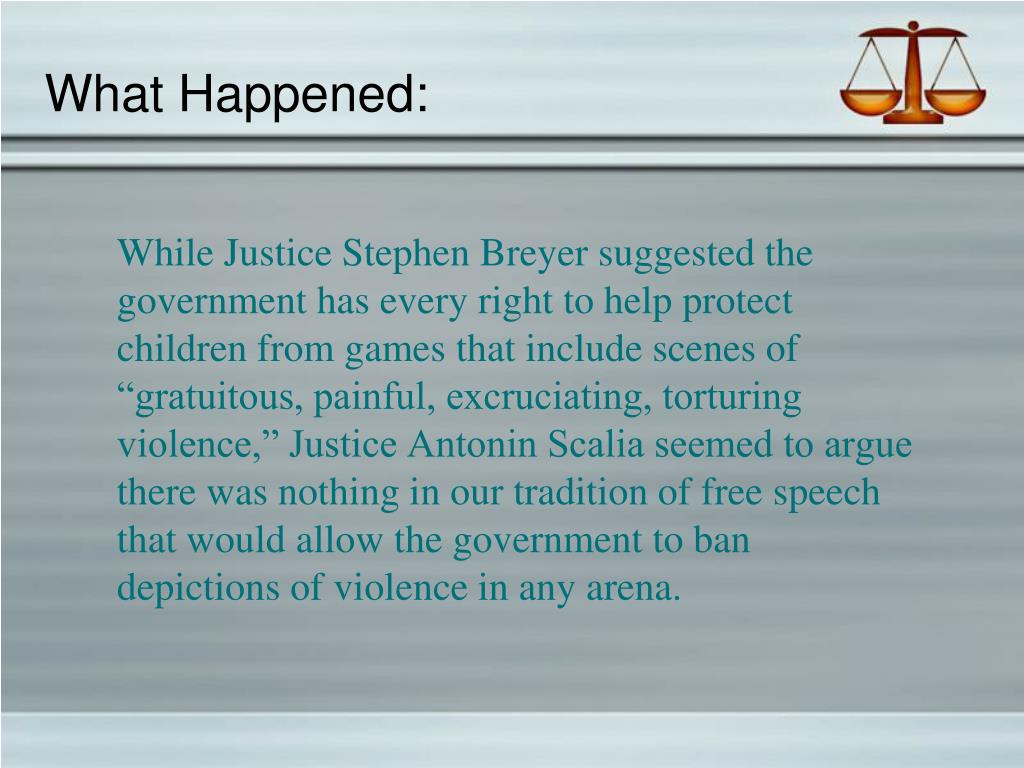 What Happened:

While Justice Stephen Breyer suggested the government has every right to help protect children from games that include scenes of “gratuitous, painful, excruciating, torturing violence,” Justice Antonin Scalia seemed to argue there was nothing in our tradition of free speech that would allow the government to ban depictions of violence in any arena.